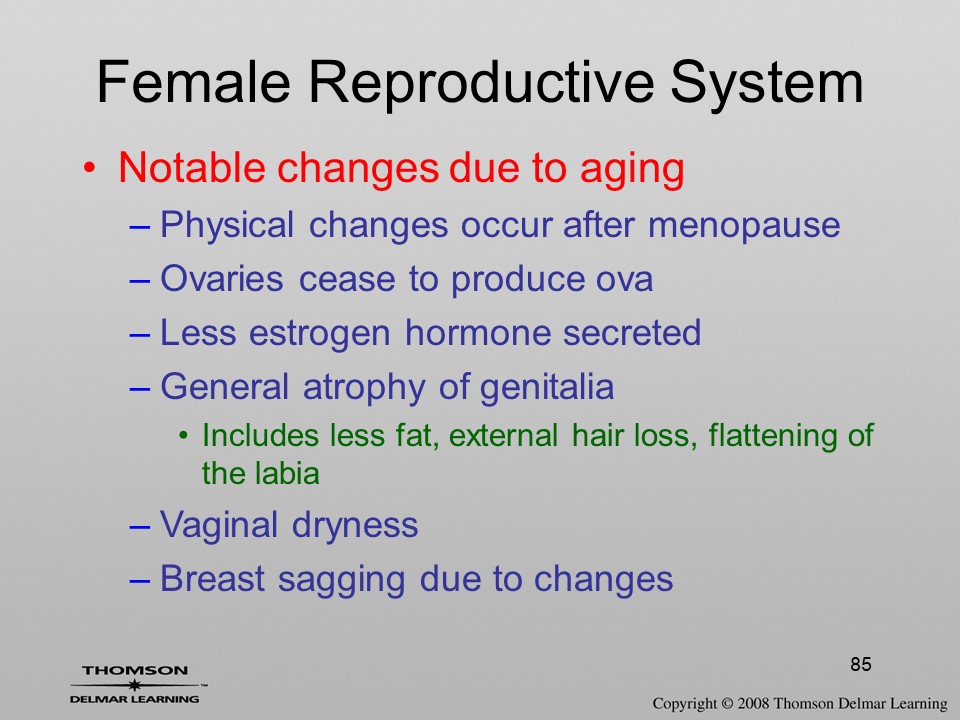 Female Reproductive System

• Notable changes due to aging
– Physical changes occur after menopause
– Ovaries cease to produce ova
– Less estrogen hormone secreted
– General atrophy of genitalia
• Includes less fat, external hair loss, flattening of the labia
– Vaginal dryness
– Breast sagging due to changes

85

THOMSON
DELMAR LEARNING

Copyright © 2008 Thomson Delmar Learning